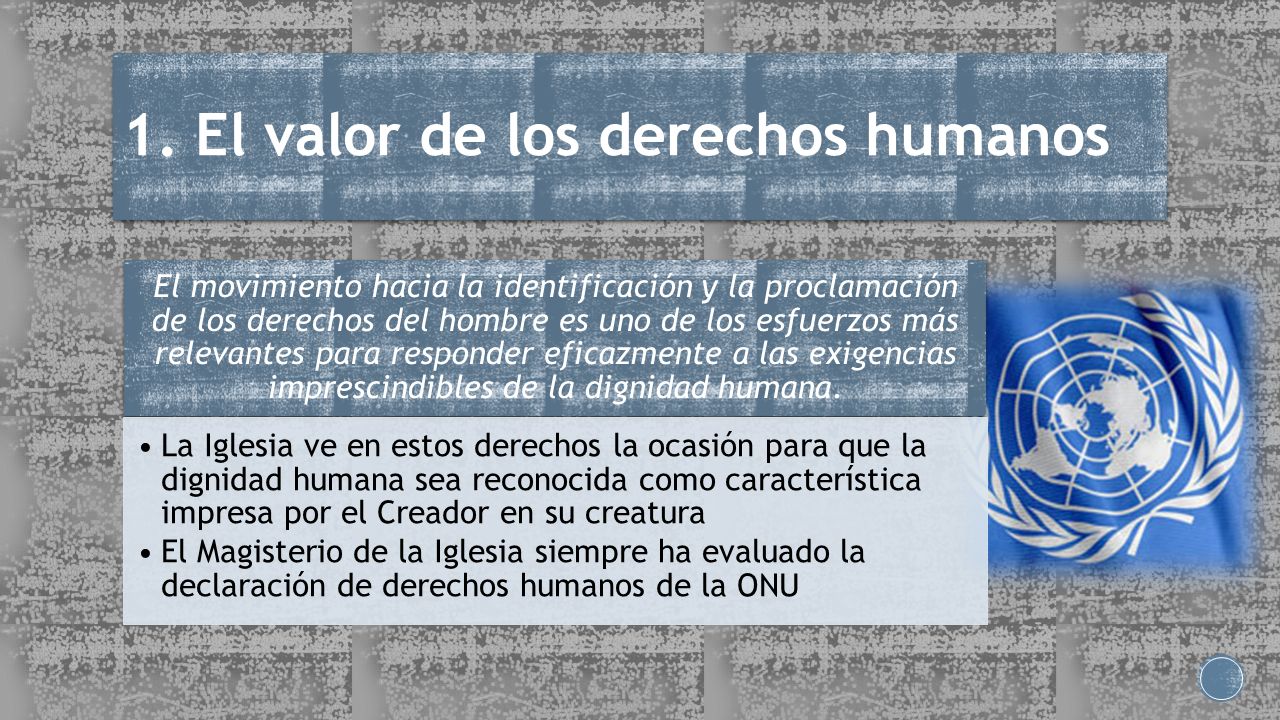 1. El valor de los derechos humanos

El movimiento hacia la identificación y la proclamación de los derechos del hombre es uno de los esfuerzos más relevantes para responder eficazmente a las exigencias imprescindibles de la dignidad humana.

• La Iglesia ve en estos derechos la ocasión para que la dignidad humana sea reconocida como característica impresa por el Creador en su creatura
• El Magisterio de la Iglesia siempre ha evaluado la declaración de derechos humanos de la ONU